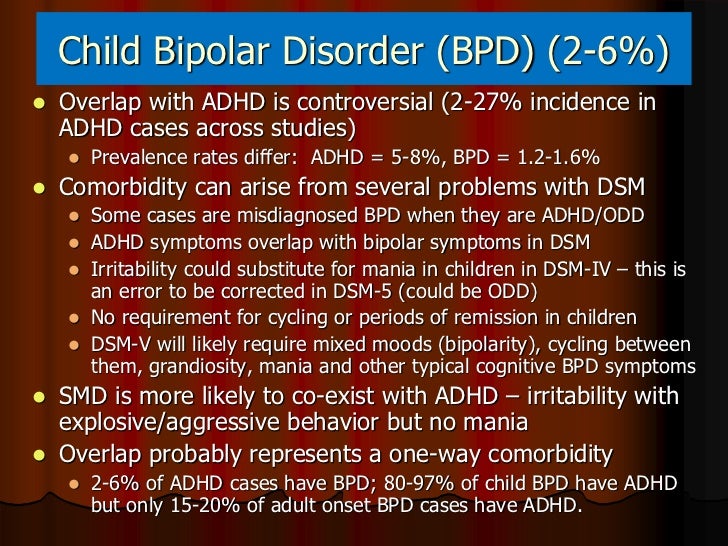 Child Bipolar Disorder (BPD) (2-6%)

- Overlap with ADHD is controversial (2-27% incidence in ADHD cases across studies)
  - Prevalence rates differ: ADHD = 5-8%, BPD = 1.2-1.6%
- Comorbidity can arise from several problems with DSM
  - Some cases are misdiagnosed BPD when they are ADHD/ODD
  - ADHD symptoms overlap with bipolar symptoms in DSM
  - Irritability could substitute for mania in children in DSM-IV – this is an error to be corrected in DSM-5 (could be ODD)
  - No requirement for cycling or periods of remission in children
  - DSM-V will likely require mixed moods (bipolarity), cycling between them, grandiosity, mania and other typical cognitive BPD symptoms
- SMD is more likely to co-exist with ADHD – irritability with explosive/aggressive behavior but no mania
- Overlap probably represents a one-way comorbidity
  - 2-6% of ADHD cases have BPD; 80-97% of child BPD have ADHD but only 15-20% of adult onset BPD cases have ADHD.